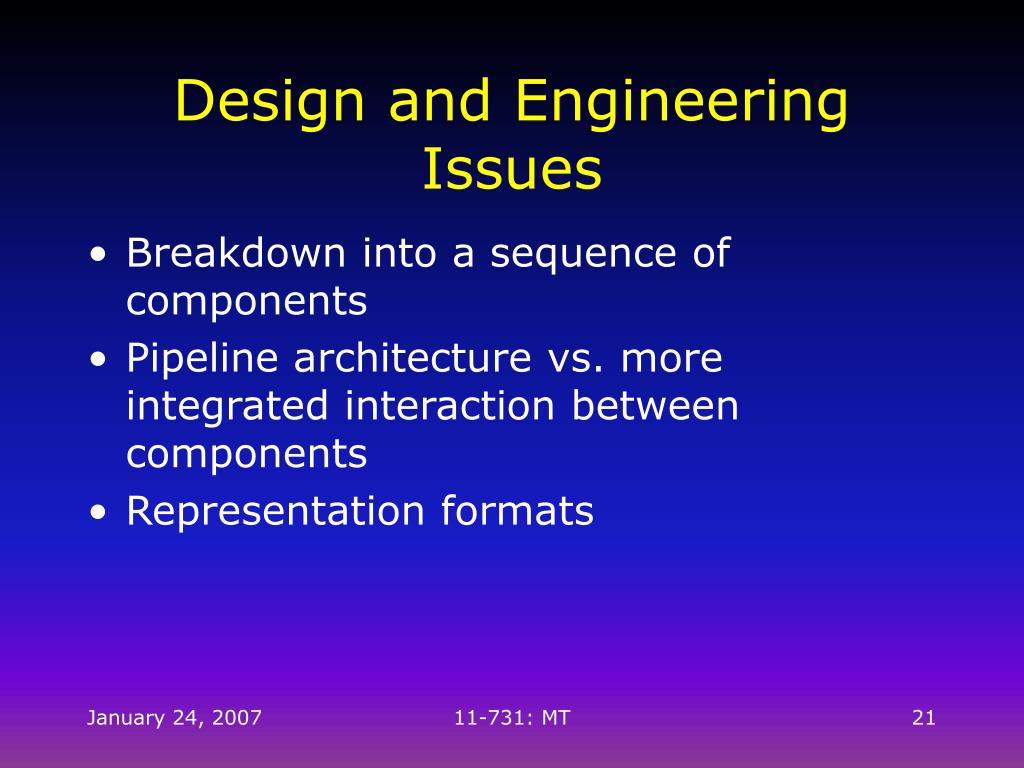 Design and Engineering Issues

• Breakdown into a sequence of components
• Pipeline architecture vs. more integrated interaction between components
• Representation formats

January 24, 2007

11-731: MT

21